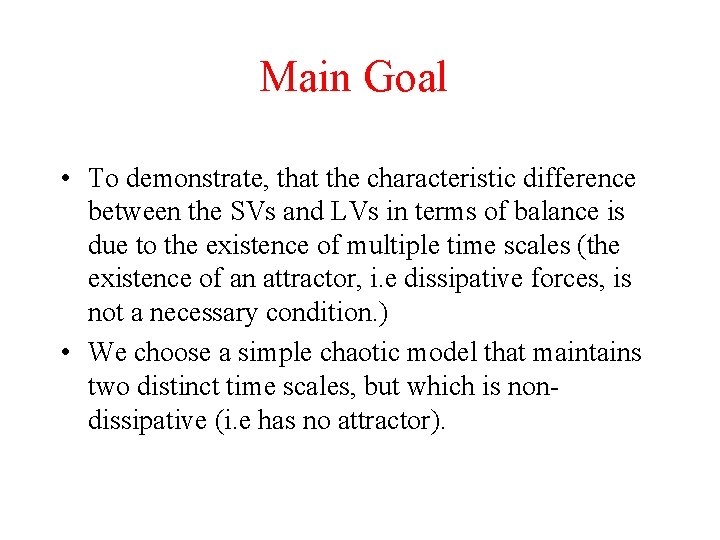 Main Goal

• To demonstrate, that the characteristic difference between the SVs and LVs in terms of balance is due to the existence of multiple time scales (the existence of an attractor, i.e dissipative forces, is not a necessary condition.)

• We choose a simple chaotic model that maintains two distinct time scales, but which is non-dissipative (i.e has no attractor).